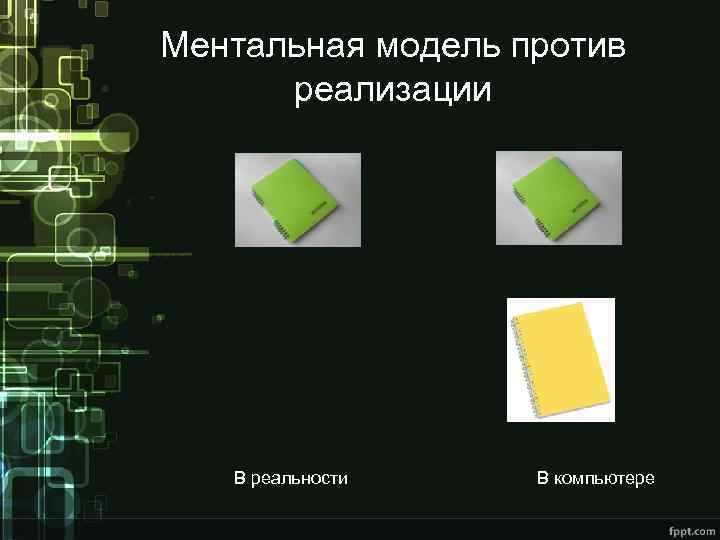 Ментальная модель против реализации

В реальности

В компьютере

fppt.com